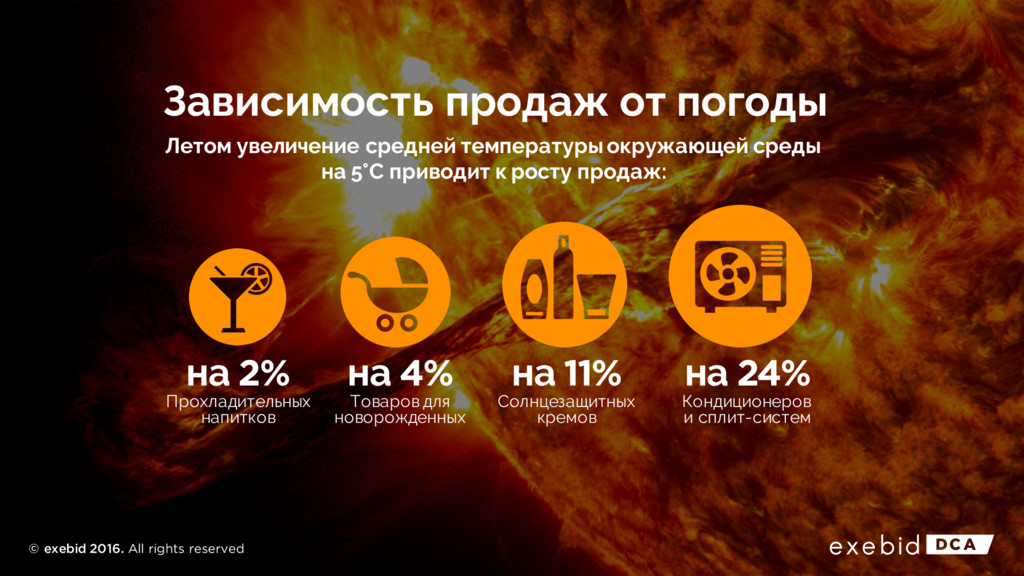 Зависимость продаж от погоды

Летом увеличение средней температуры окружающей среды на 5°C приводит к росту продаж:

на 2%
Прохладительных напитков

на 4%
Товаров для новорожденных

на 11%
Солнцезащитных кремов

на 24%
Кондиционеров и сплит-систем

© exebid 2016. All rights reserved

exebid DCA